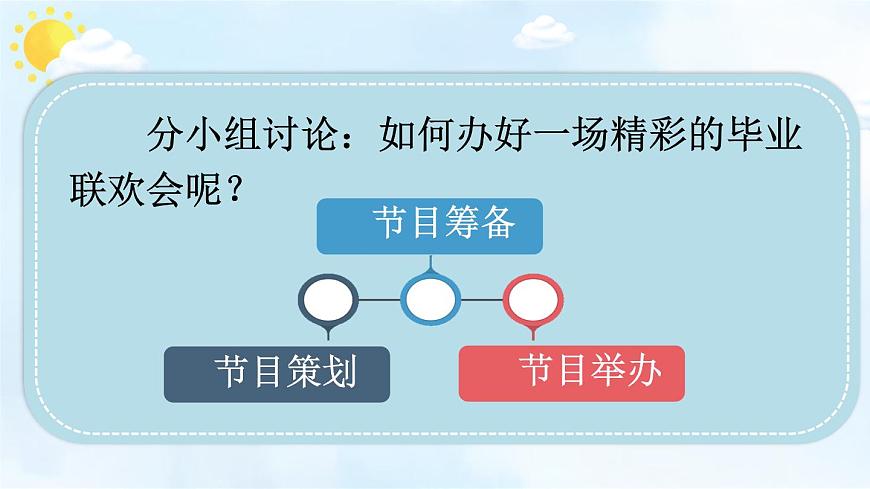 分小组讨论：如何办好一场精彩的毕业联欢会呢？

节目筹备

节目策划

节目举办